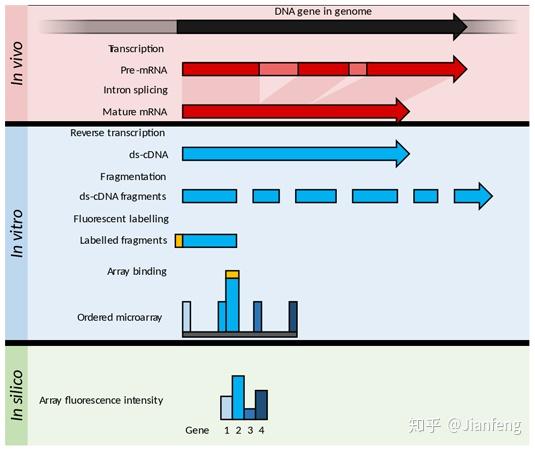 In vivo

DNA gene in genome

Transcription

Pre-mRNA

Intron splicing

Mature mRNA

In vitro

Reverse transcription

ds-cDNA

Fragmentation

ds-cDNA fragments

Fluorescent labelling

Labelled fragments

Array binding

Ordered microarray

In silico

Array fluorescence intensity

Gene 1 2 3 4

知乎 @Jianfeng